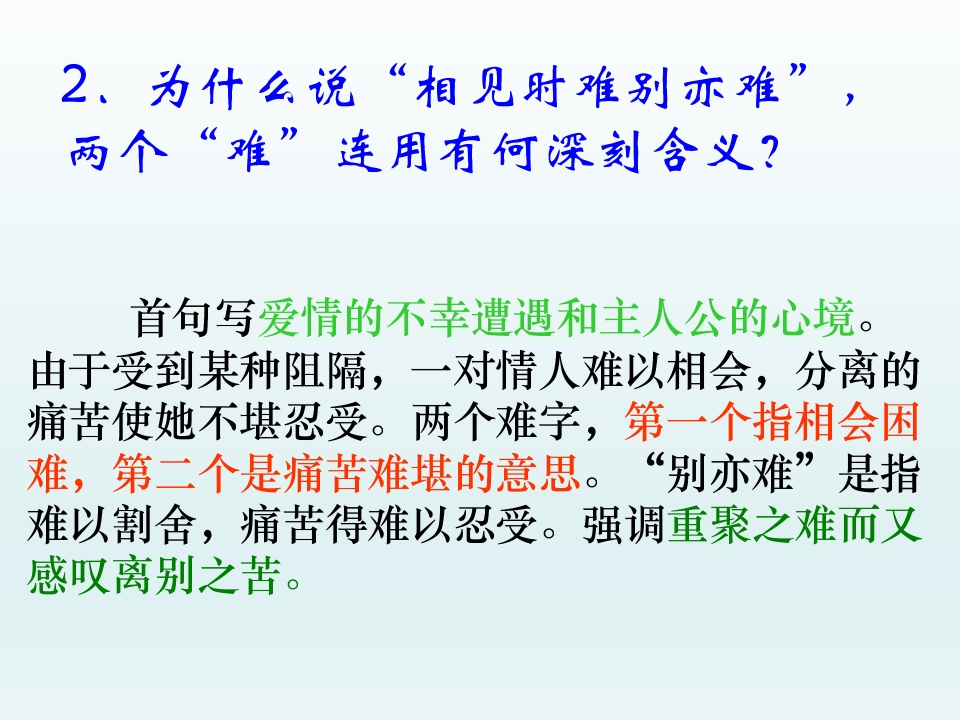 2、为什么说“相见时难别亦难”，两个“难”连用有何深刻含义？

首句写爱情的不幸遭遇和主人公的心境。由于受到某种阻隔，一对情人难以相会，分离的痛苦使她不堪忍受。两个难字，第一个指相会困难，第二个是痛苦难堪的意思。“别亦难”是指难以割舍，痛苦得难以忍受。强调重聚之难而又感叹离别之苦。